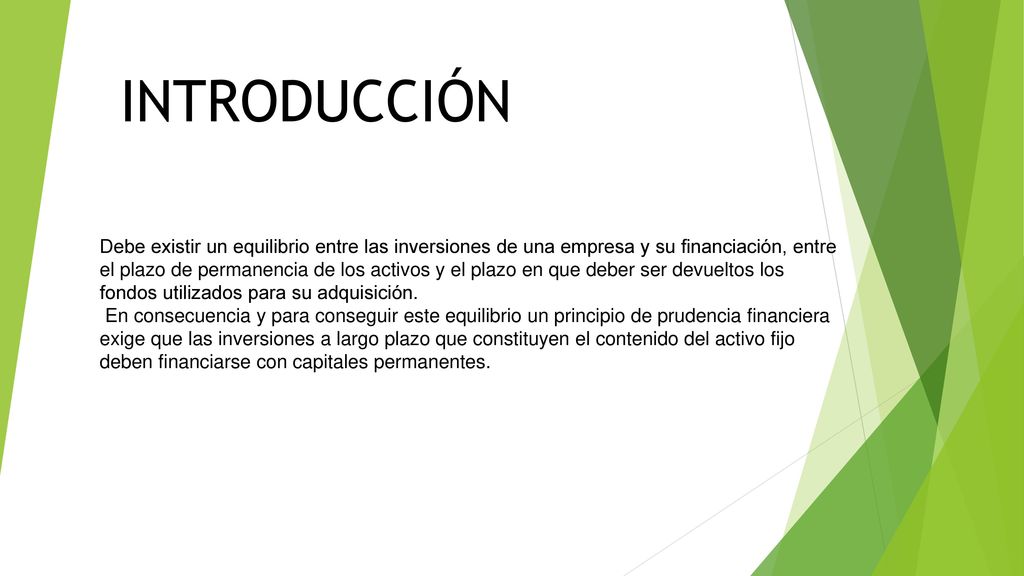 INTRODUCCIÓN

Debe existir un equilibrio entre las inversiones de una empresa y su financiación, entre el plazo de permanencia de los activos y el plazo en que deber ser devueltos los fondos utilizados para su adquisición.

En consecuencia y para conseguir este equilibrio un principio de prudencia financiera exige que las inversiones a largo plazo que constituyen el contenido del activo fijo deben financiarse con capitales permanentes.